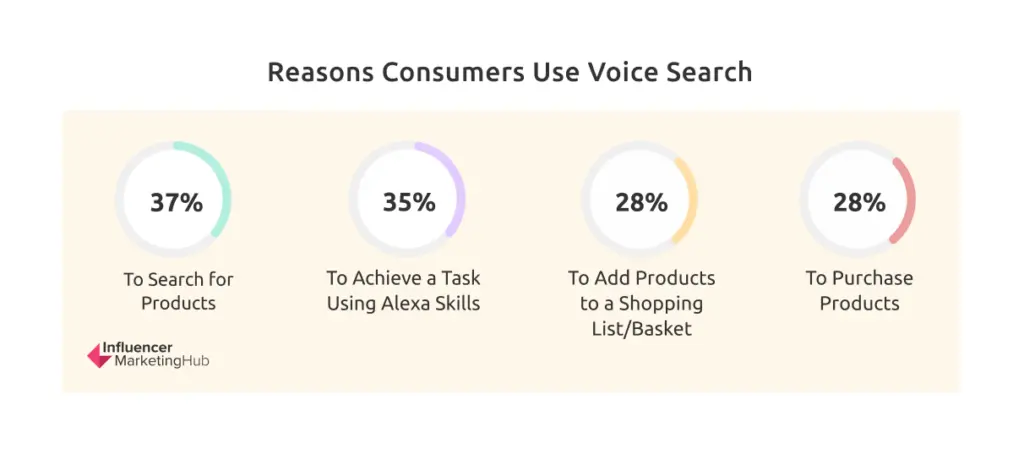 Reasons Consumers Use Voice Search

37%
To Search for Products

35%
To Achieve a Task Using Alexa Skills

28%
To Add Products to a Shopping List/Basket

28%
To Purchase Products

Influencer MarketingHub